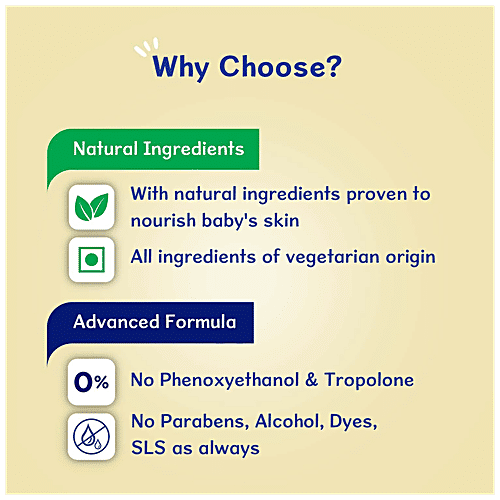 Why Choose?

Natural Ingredients

With natural ingredients proven to nourish baby's skin

All ingredients of vegetarian origin

Advanced Formula

0%

No Phenoxyethanol & Tropolone

No Parabens, Alcohol, Dyes, SLS as always